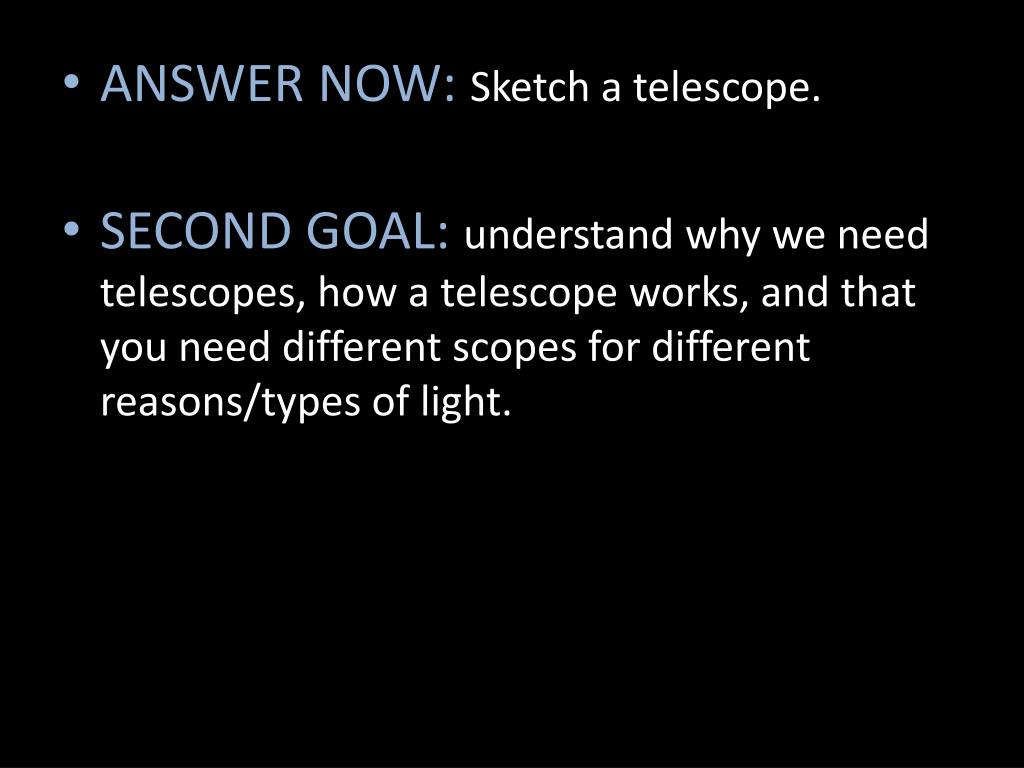 • ANSWER NOW: Sketch a telescope.

• SECOND GOAL: understand why we need telescopes, how a telescope works, and that you need different scopes for different reasons/types of light.